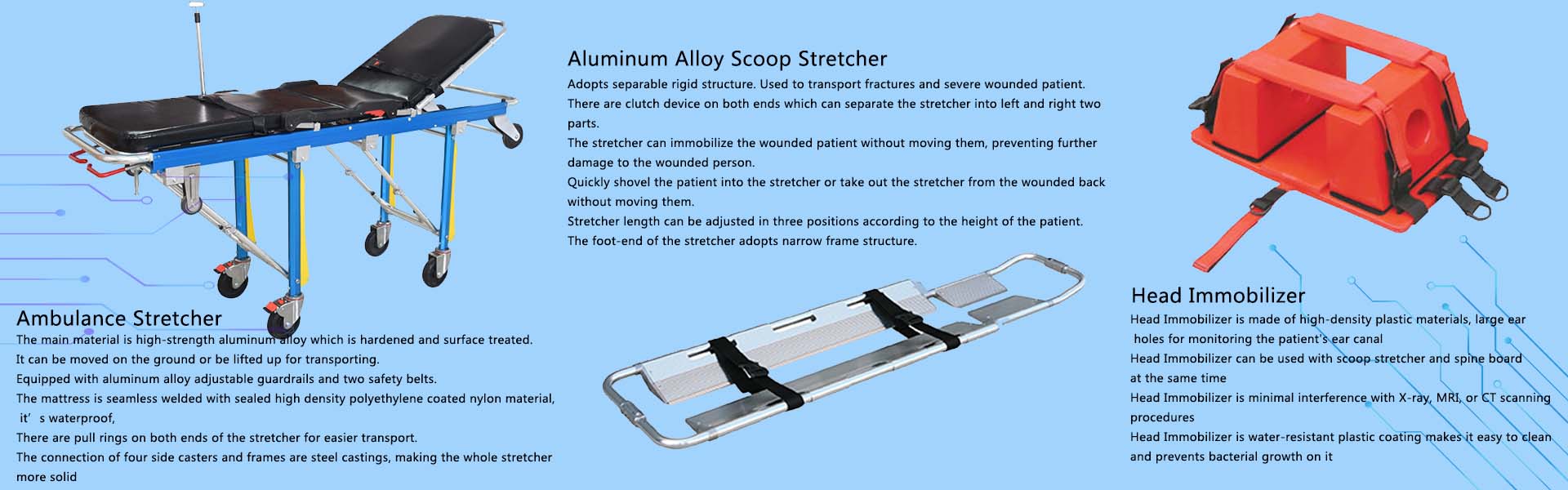 Ambulance Stretcher
The main material is high-strength aluminum alloy which is hardened and surface treated.
It can be moved on the ground or be lifted up for transporting.
Equipped with aluminum alloy adjustable guardrails and two safety belts.
The mattress is seamless welded with sealed high density polyethylene coated nylon material, it' s waterproof,
There are pull rings on both ends of the stretcher for easier transport.
The connection of four side casters and frames are steel castings, making the whole stretcher more solid

Aluminum Alloy Scoop Stretcher
Adopts separable rigid structure. Used to transport fractures and severe wounded patient.
There are clutch device on both ends which can separate the stretcher into left and right two parts.
The stretcher can immobilize the wounded patient without moving them, preventing further damage to the wounded person.
Quickly shovel the patient into the stretcher or take out the stretcher from the wounded back without moving them.
Stretcher length can be adjusted in three positions according to the height of the patient.
The foot-end of the stretcher adopts narrow frame structure.

Head Immobilizer
Head Immobilizer is made of high-density plastic materials, large ear holes for monitoring the patient's ear canal
Head Immobilizer can be used with scoop stretcher and spine board at the same time
Head Immobilizer is minimal interference with X-ray, MRI, or CT scanning procedures
Head Immobilizer is water-resistant plastic coating makes it easy to clean and prevents bacterial growth on it